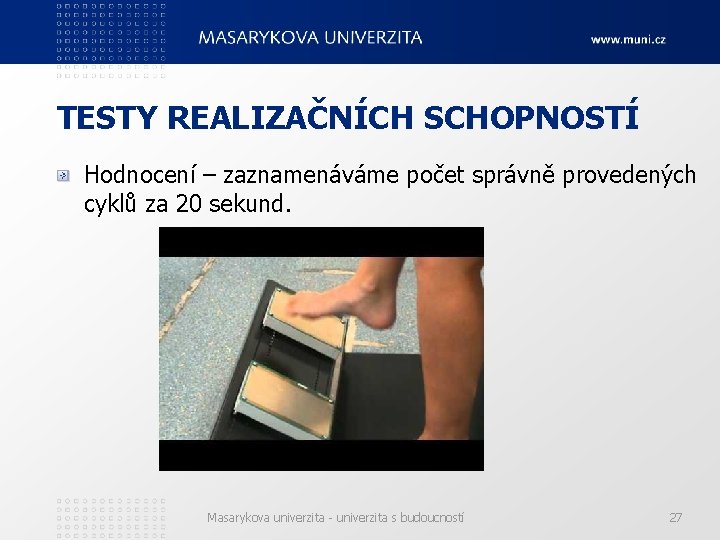 MASARYKOVA UNIVERZITA

www.muni.cz

TESTY REALIZAČNÍCH SCHOPNOSTÍ

Hodnocení – zaznamenáváme počet správně provedených cyklů za 20 sekund.

Masarykova univerzita - univerzita s budoucností

27